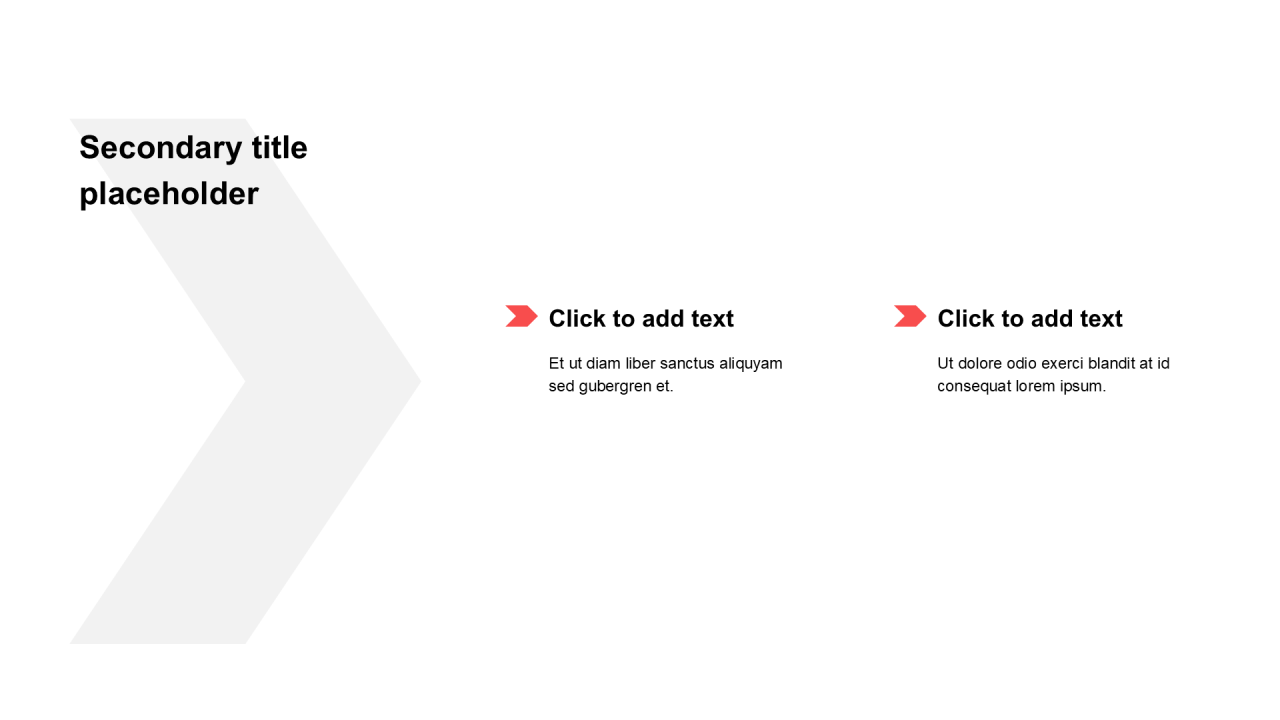 Secondary title placeholder

Click to add text

Et ut diam liber sanctus aliquyam sed gubergren et.

Click to add text

Ut dolore odio exerci blandit at id consequat lorem ipsum.